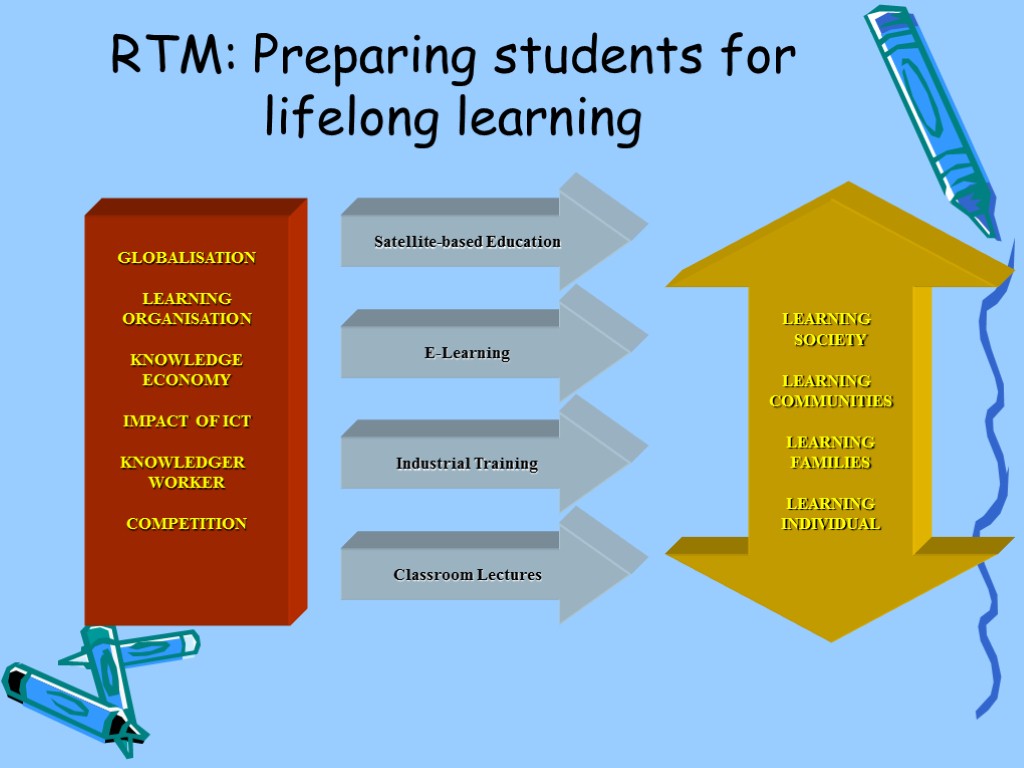 RTM: Preparing students for lifelong learning

GLOBALISATION

LEARNING ORGANISATION

KNOWLEDGE ECONOMY

IMPACT OF ICT

KNOWLEDGER WORKER

COMPETITION

Satellite-based Education

E-Learning

Industrial Training

Classroom Lectures

LEARNING SOCIETY

LEARNING COMMUNITIES

LEARNING FAMILIES

LEARNING INDIVIDUAL